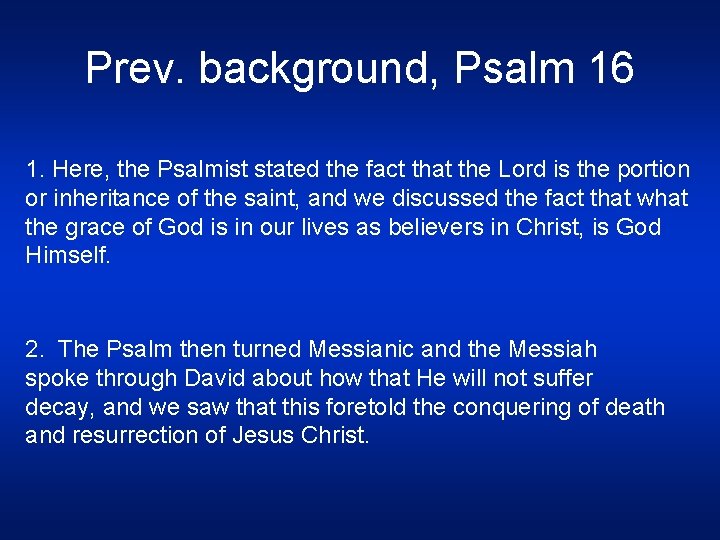 Prev. background, Psalm 16

1. Here, the Psalmist stated the fact that the Lord is the portion or inheritance of the saint, and we discussed the fact that what the grace of God is in our lives as believers in Christ, is God Himself.

2. The Psalm then turned Messianic and the Messiah spoke through David about how that He will not suffer decay, and we saw that this foretold the conquering of death and resurrection of Jesus Christ.